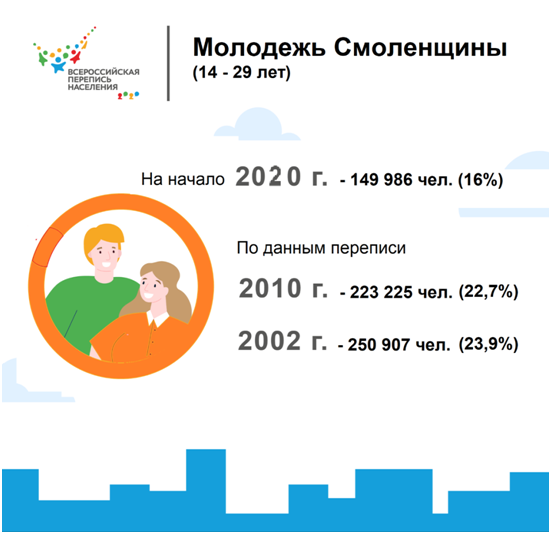 ВСЕРОССИЙСКАЯ ПЕРЕПИСЬ НАСЕЛЕНИЯ 2020

Молодежь Смоленщины
(14 - 29 лет)

На начало 2020 г. - 149 986 чел. (16%)

По данным переписи

2010 г. - 223 225 чел. (22,7%)

2002 г. - 250 907 чел. (23,9%)